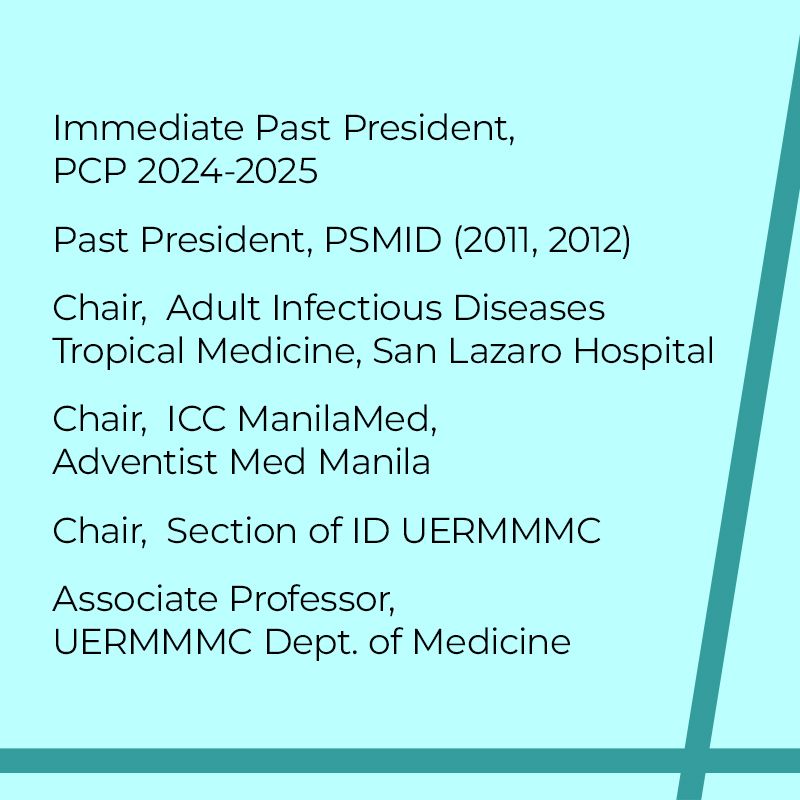 Immediate Past President,
PCP 2024-2025

Past President, PSMID (2011, 2012)

Chair,  Adult Infectious Diseases
Tropical Medicine, San Lazaro Hospital

Chair,  ICC ManilaMed,
Adventist Med Manila

Chair,  Section of ID UERMMMC

Associate Professor,
UERMMMC Dept. of Medicine